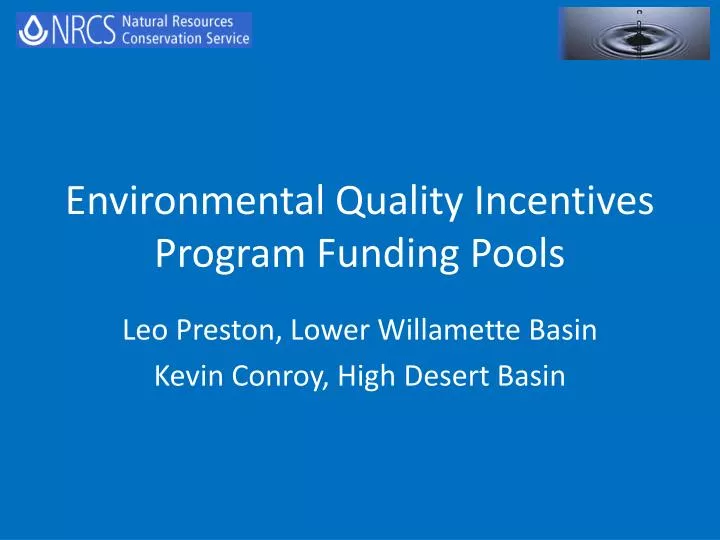 NRCS Natural Resources Conservation Service

Environmental Quality Incentives Program Funding Pools

Leo Preston, Lower Willamette Basin
Kevin Conroy, High Desert Basin